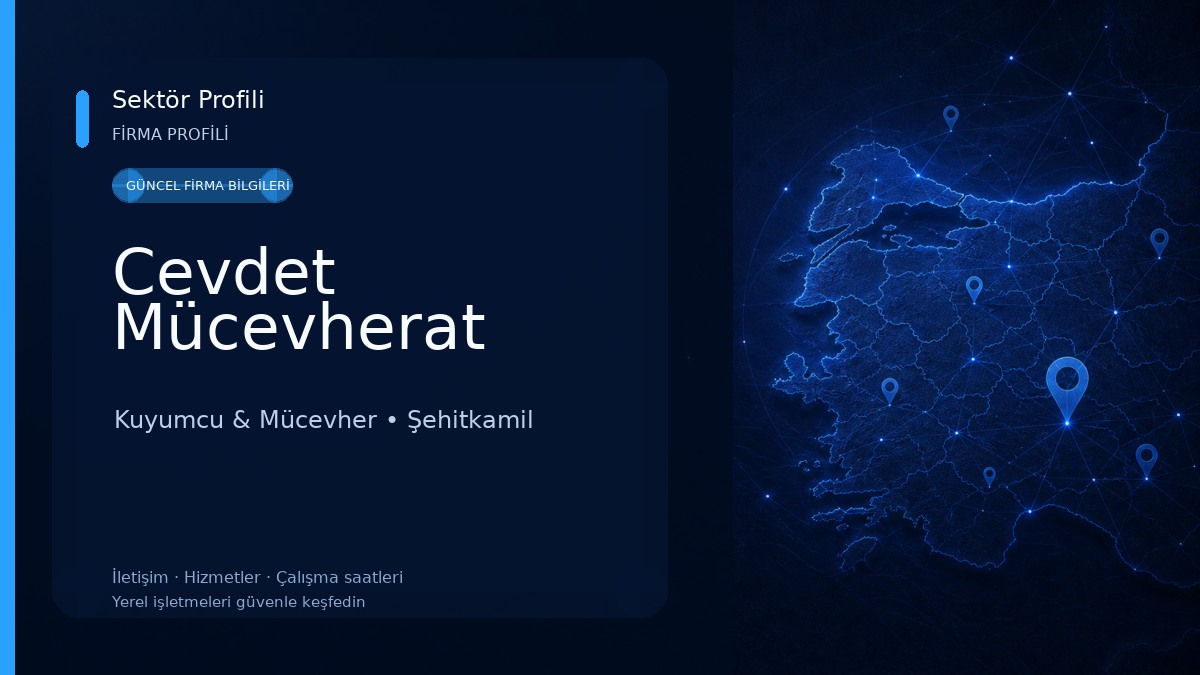 Sektör Profili
FİRMA PROFİLİ

GÜNCEL FİRMA BİLGİLERİ

Cevdet Mücevherat

Kuyumcu & Mücevher • Şehitkamil

İletişim · Hizmetler · Çalışma saatleri
Yerel işletmeleri güvenle keşfedin